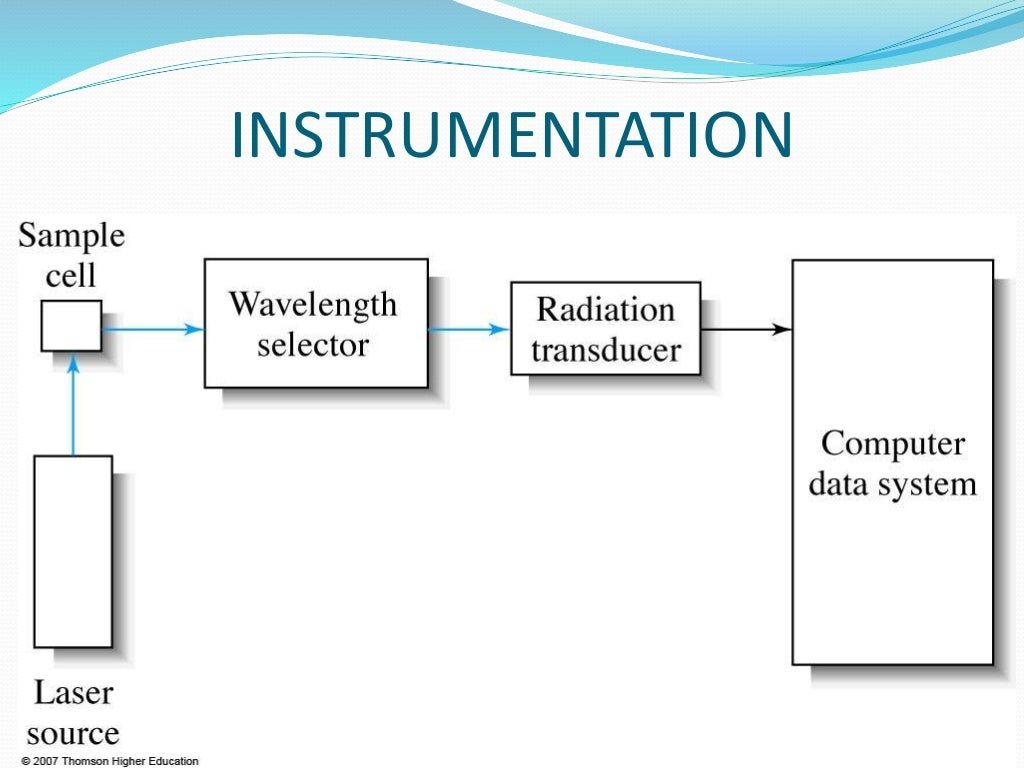 INSTRUMENTATION

Sample cell

Wavelength selector

Radiation transducer

Computer data system

Laser source

© 2007 Thomson Higher Education